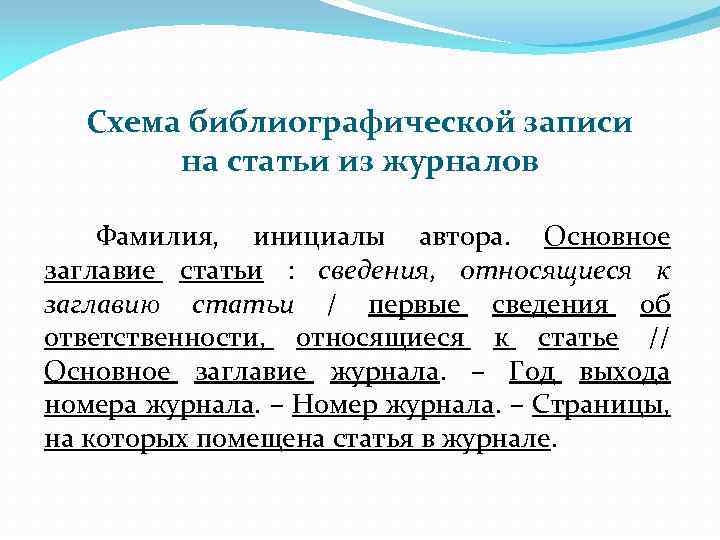 Схема библиографической записи на статьи из журналов

Фамилия, инициалы автора. Основное заглавие статьи : сведения, относящиеся к заглавию статьи / первые сведения об ответственности, относящиеся к статье // Основное заглавие журнала. – Год выхода номера журнала. – Номер журнала. – Страницы, на которых помещена статья в журнале.